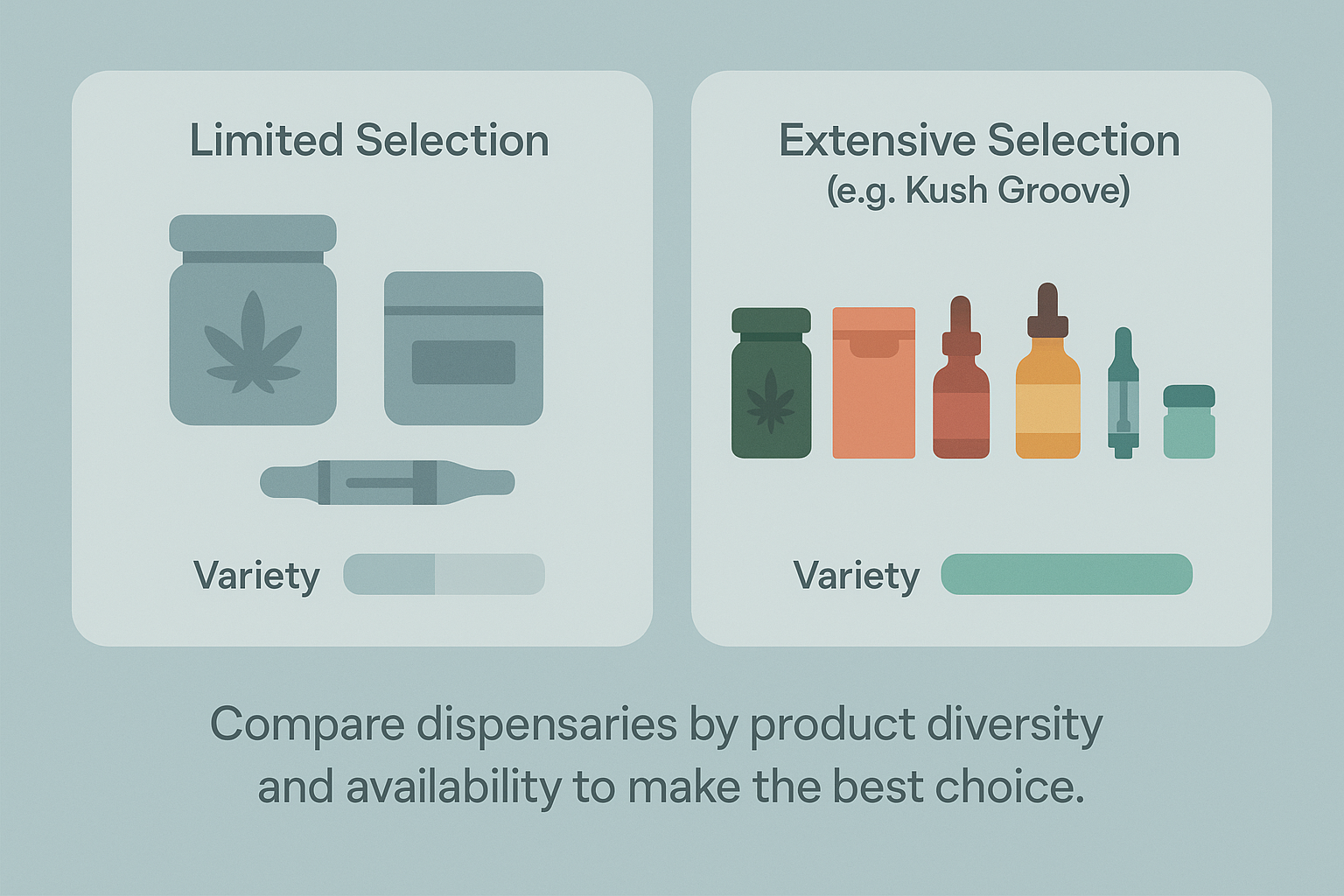 Limited Selection

Variety

Extensive Selection
(e.g. Kush Groove)

Variety

Compare dispensaries by product diversity and availability to make the best choice.